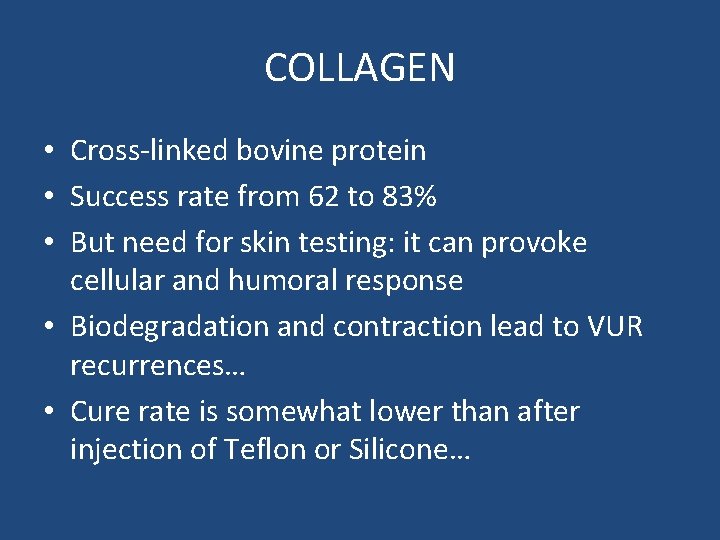 COLLAGEN

• Cross-linked bovine protein
• Success rate from 62 to 83%
• But need for skin testing: it can provoke cellular and humoral response
• Biodegradation and contraction lead to VUR recurrences…
• Cure rate is somewhat lower than after injection of Teflon or Silicone…